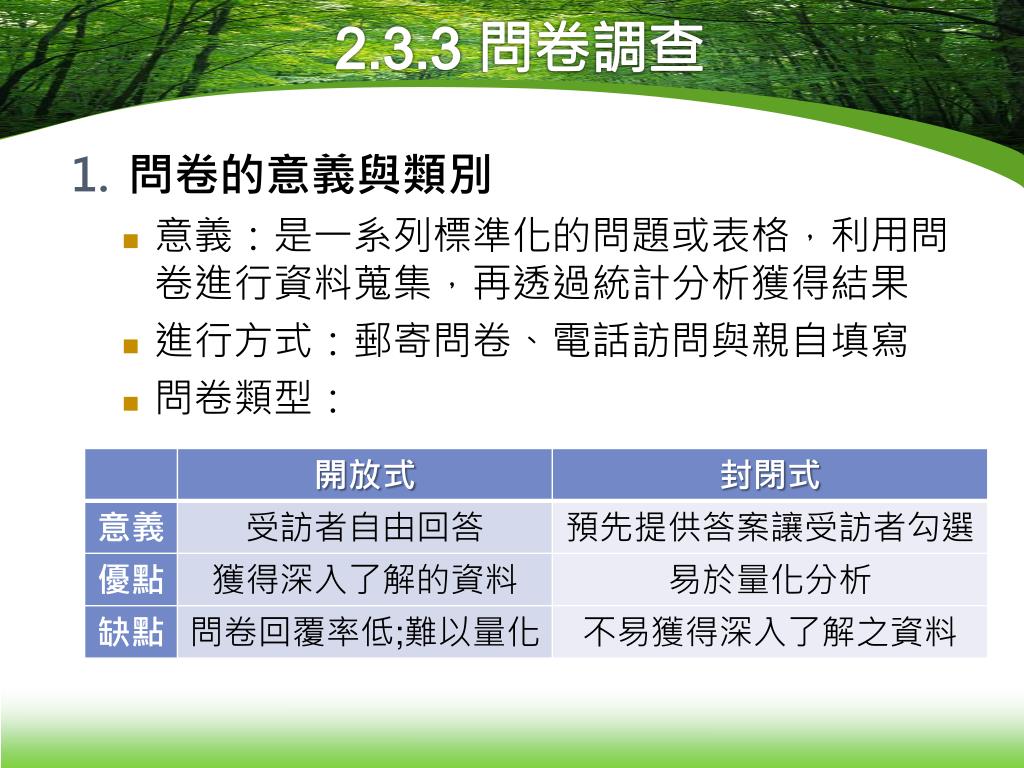 2.3.3 問卷調查

1. 問卷的意義與類別

意義：是一系列標準化的問題或表格，利用問卷進行資料蒐集，再透過統計分析獲得結果

進行方式：郵寄問卷、電話訪問與親自填寫

問卷類型：

| | 開放式 | 封閉式 |
|---|---|---|
| 意義 | 受訪者自由回答 | 預先提供答案讓受訪者勾選 |
| 優點 | 獲得深入了解的資料 | 易於量化分析 |
| 缺點 | 問卷回覆率低;難以量化 | 不易獲得深入了解之資料 |